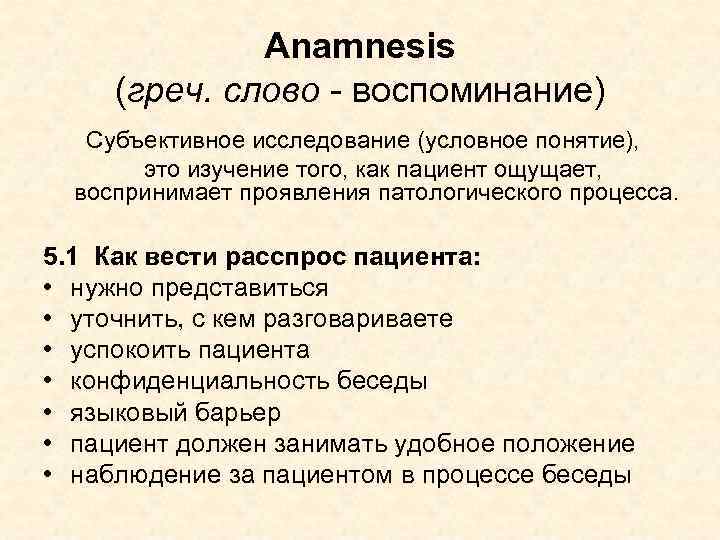 Anamnesis
(греч. слово - воспоминание)

Субъективное исследование (условное понятие), это изучение того, как пациент ощущает, воспринимает проявления патологического процесса.

5.1 Как вести расспрос пациента:
• нужно представиться
• уточнить, с кем разговариваете
• успокоить пациента
• конфиденциальность беседы
• языковый барьер
• пациент должен занимать удобное положение
• наблюдение за пациентом в процессе беседы